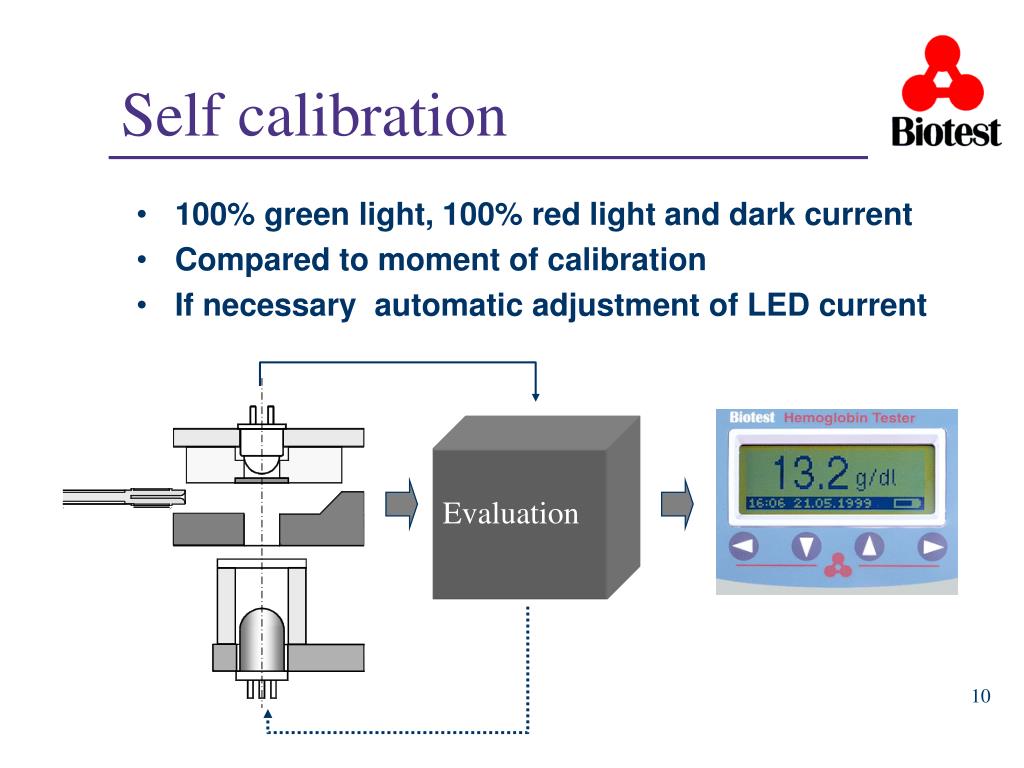 Self calibration

Biotest

• 100% green light, 100% red light and dark current
• Compared to moment of calibration
• If necessary automatic adjustment of LED current

Evaluation

Biotest Hemoglobin Tester
13.2 g/dl
16:06 21.05.1999

10